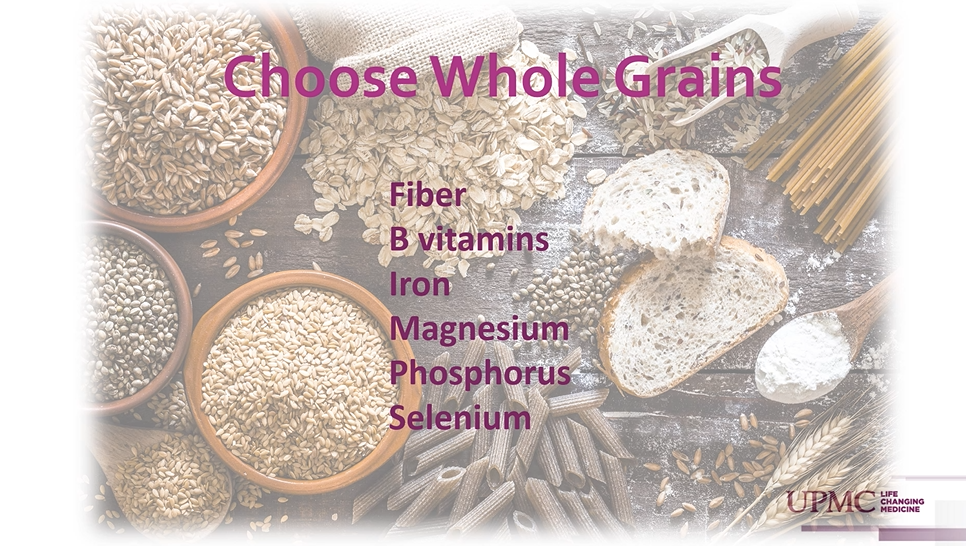 Choose Whole Grains

Fiber
B vitamins
Iron
Magnesium
Phosphorus
Selenium

UPMC LIFE CHANGING MEDICINE